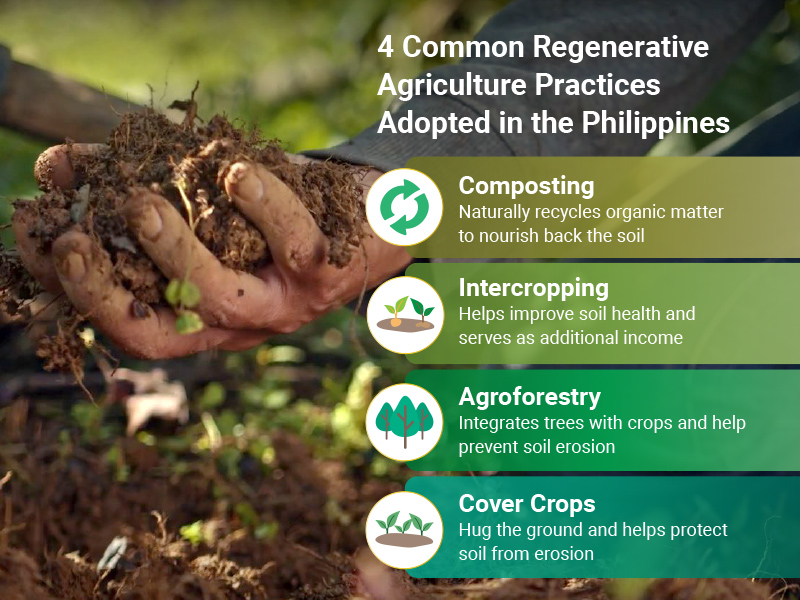 4 Common Regenerative Agriculture Practices Adopted in the Philippines

Composting
Naturally recycles organic matter to nourish back the soil

Intercropping
Helps improve soil health and serves as additional income

Agroforestry
Integrates trees with crops and help prevent soil erosion

Cover Crops
Hug the ground and helps protect soil from erosion